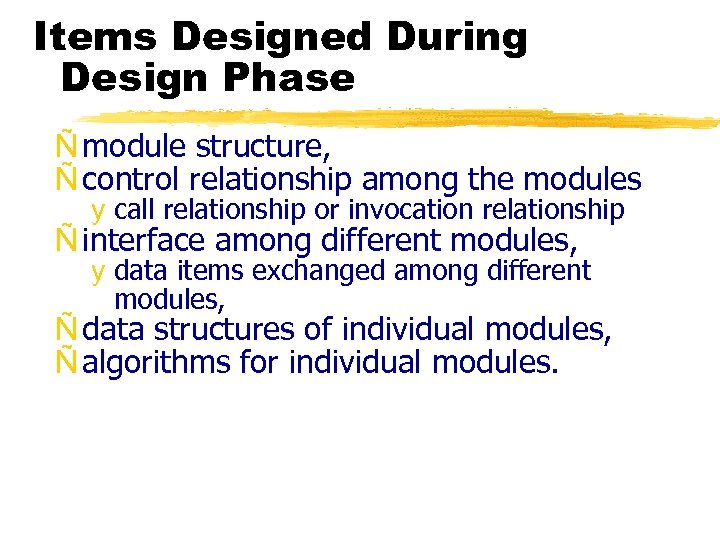 Items Designed During Design Phase

Ñ module structure,
Ñ control relationship among the modules
y call relationship or invocation relationship
Ñ interface among different modules,
y data items exchanged among different modules,
Ñ data structures of individual modules,
Ñ algorithms for individual modules.